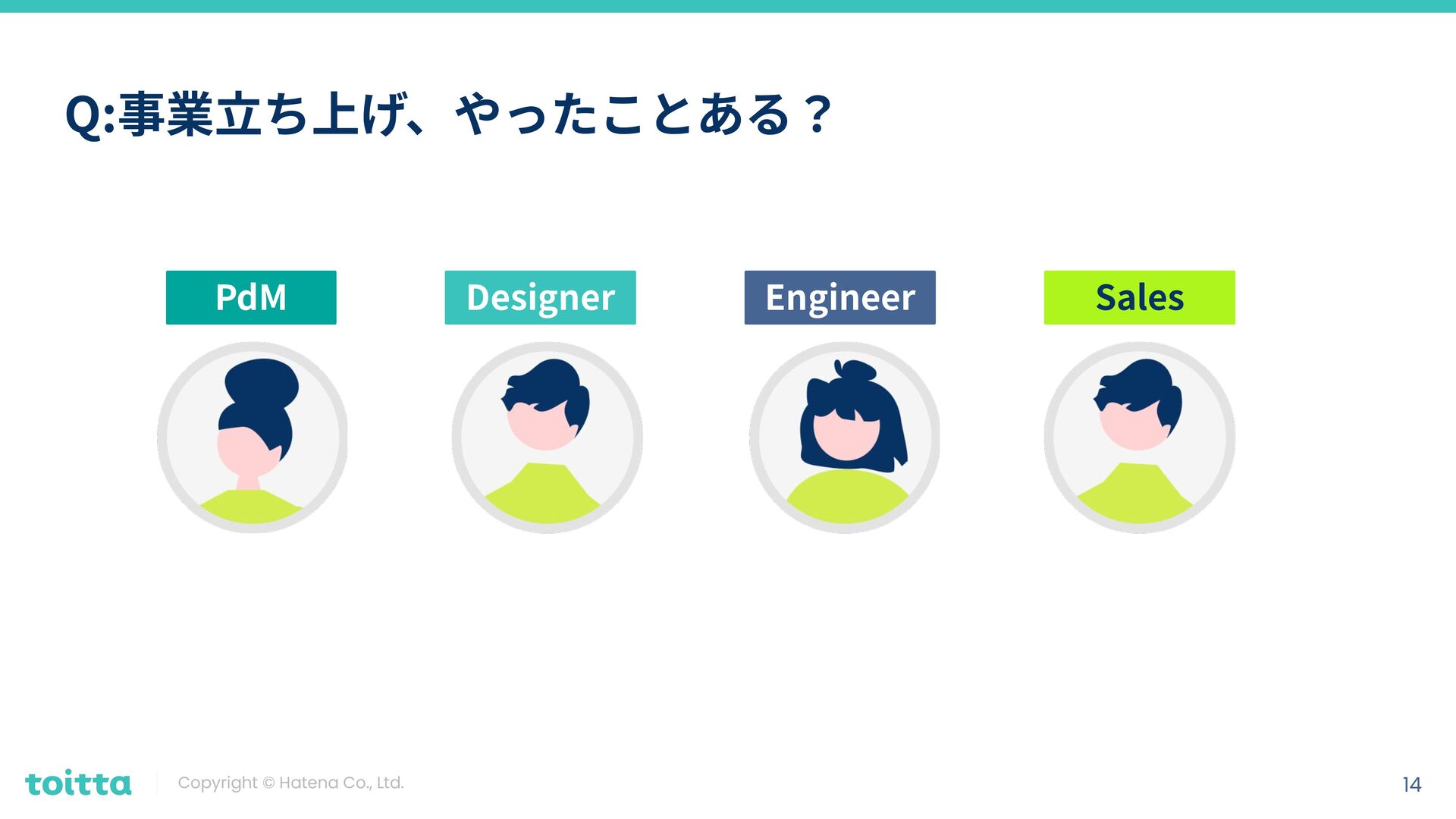 Q:事業立ち上げ、やったことある？

PdM

Designer

Engineer

Sales

toitta

Copyright © Hatena Co., Ltd.

14